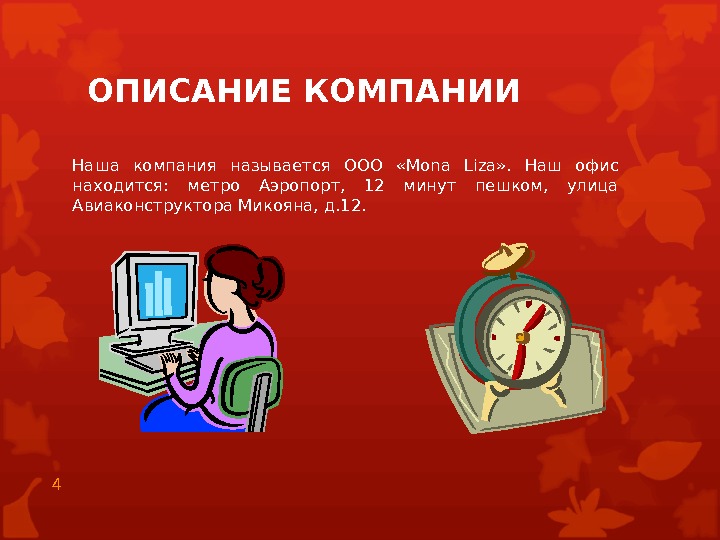 ОПИСАНИЕ КОМПАНИИ

Наша компания называется ООО «Mona Liza». Наш офис находится: метро Аэропорт, 12 минут пешком, улица Авиаконструктора Микояна, д.12.

4